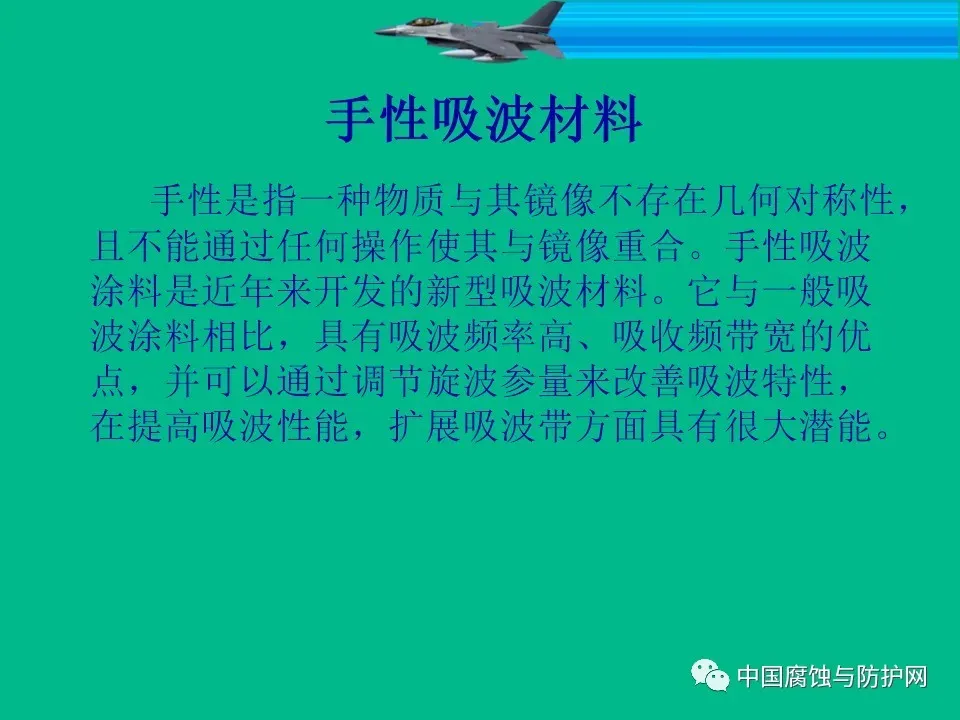 手性吸波材料

手性是指一种物质与其镜像不存在几何对称性，且不能通过任何操作使其与镜像重合。手性吸波涂料是近年来开发的新型吸波材料。它与一般吸波涂料相比，具有吸波频率高、吸收频带宽的优点，并可以通过调节旋波参量来改善吸波特性，在提高吸波性能，扩展吸波带方面具有很大潜能。

中国腐蚀与防护网